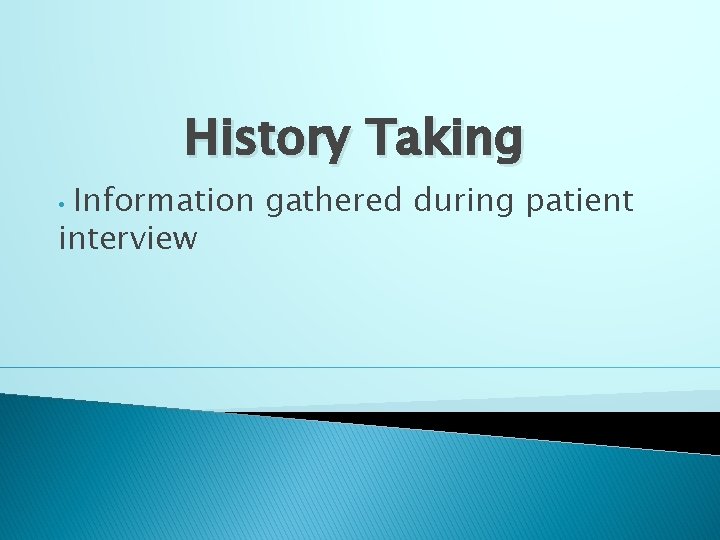 History Taking

• Information gathered during patient interview